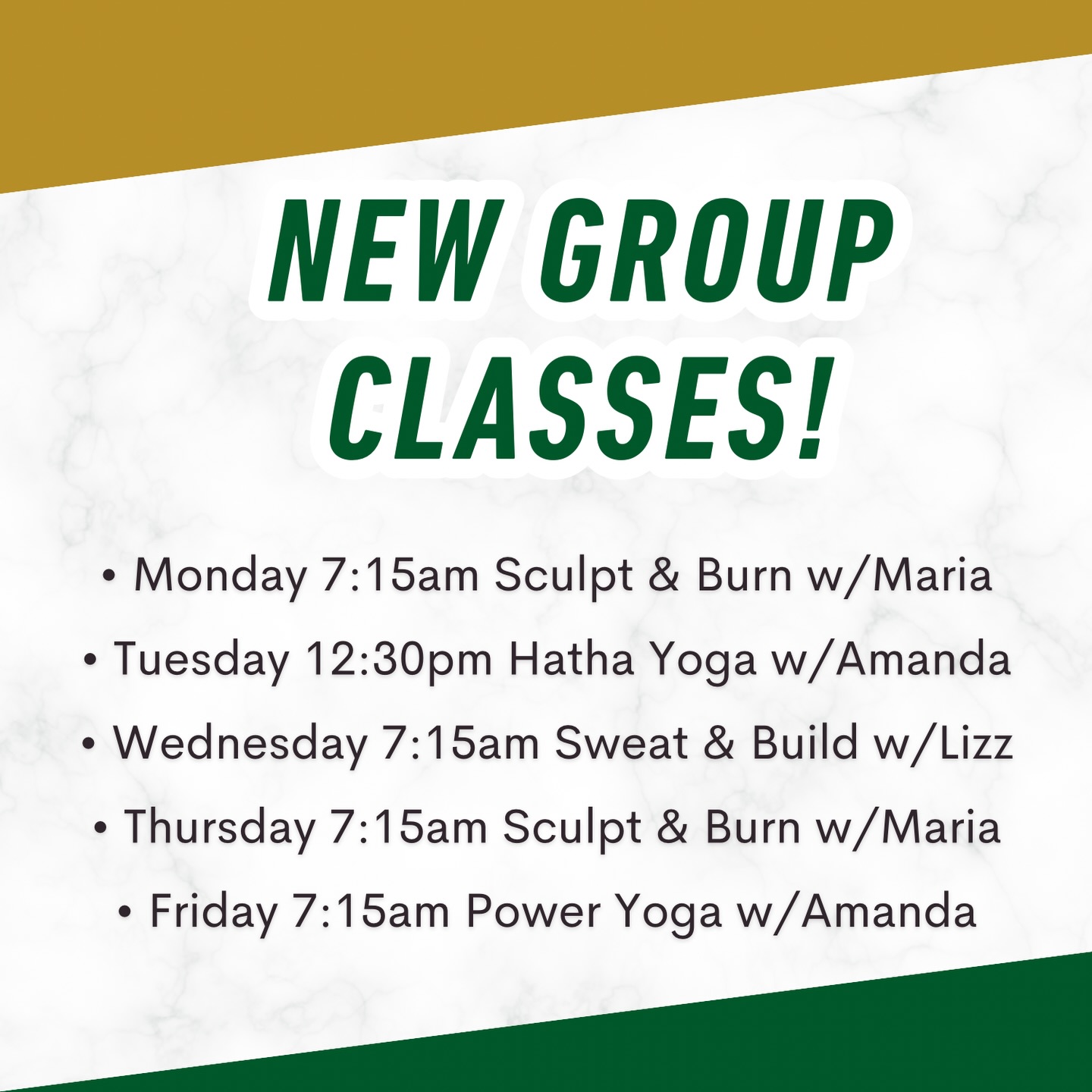 NEW GROUP CLASSES!

• Monday 7:15am Sculpt & Burn w/Maria
• Tuesday 12:30pm Hatha Yoga w/Amanda
• Wednesday 7:15am Sweat & Build w/Lizz
• Thursday 7:15am Sculpt & Burn w/Maria
• Friday 7:15am Power Yoga w/Amanda